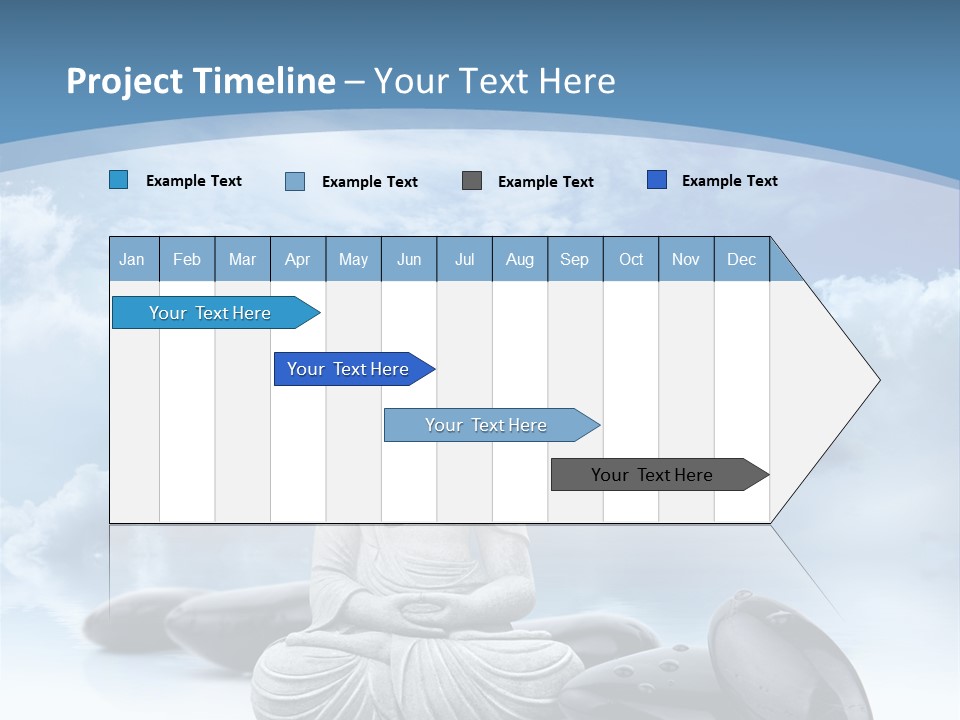 Project Timeline – Your Text Here

Example Text Example Text Example Text Example Text

| Jan | Feb | Mar | Apr | May | Jun | Jul | Aug | Sep | Oct | Nov | Dec |
|---|---|---|---|---|---|---|---|---|---|---|---|

Your Text Here

Your Text Here

Your Text Here

Your Text Here